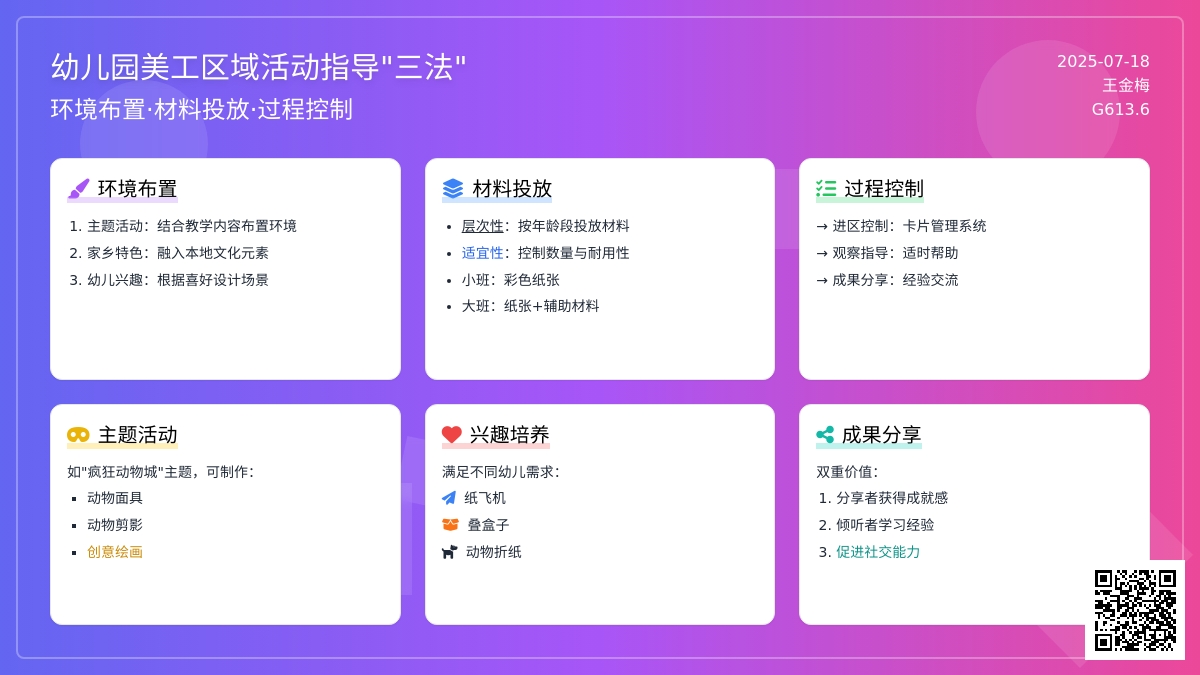 幼儿园美工区域活动指导"三法"
环境布置·材料投放·过程控制

2025-07-18
王金梅
G613.6

环境布置
1. 主题活动：结合教学内容布置环境
2. 家乡特色：融入本地文化元素
3. 幼儿兴趣：根据喜好设计场景

材料投放
• 层次性：按年龄段投放材料
• 适宜性：控制数量与耐用性
• 小班：彩色纸张
• 大班：纸张+辅助材料

过程控制
→ 进区控制：卡片管理系统
→ 观察指导：适时帮助
→ 成果分享：经验交流

主题活动
如"疯狂动物城"主题，可制作：
▪ 动物面具
▪ 动物剪影
▪ 创意绘画

兴趣培养
满足不同幼儿需求：
纸飞机
叠盒子
动物折纸

成果分享
双重价值：
1. 分享者获得成就感
2. 倾听者学习经验
3. 促进社交能力